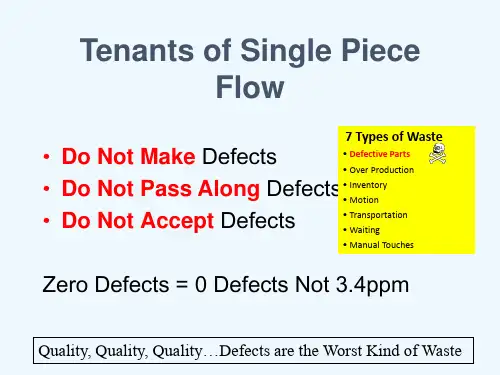 Tenants of Single Piece Flow

• Do Not Make Defects
• Do Not Pass Along Defects
• Do Not Accept Defects

7 Types of Waste
• Defective Parts
• Over Production
• Inventory
• Motion
• Transportation
• Waiting
• Manual Touches

Zero Defects = 0 Defects Not 3.4ppm

Quality, Quality, Quality…Defects are the Worst Kind of Waste